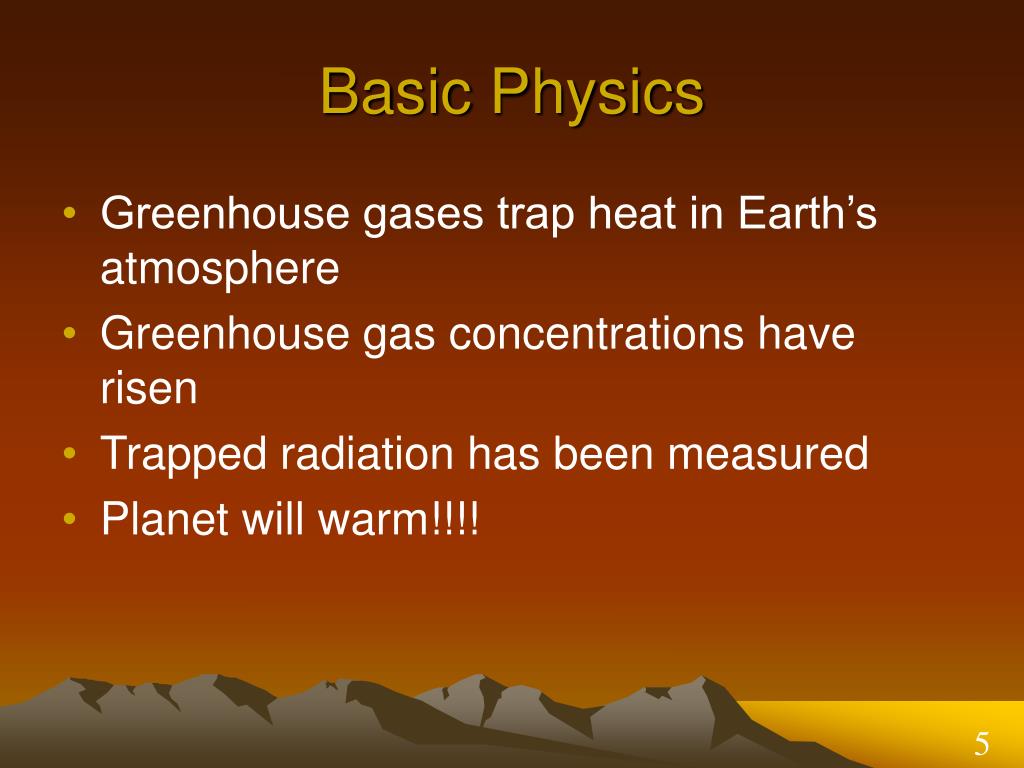 Basic Physics

• Greenhouse gases trap heat in Earth’s atmosphere
• Greenhouse gas concentrations have risen
• Trapped radiation has been measured
• Planet will warm!!!!

5